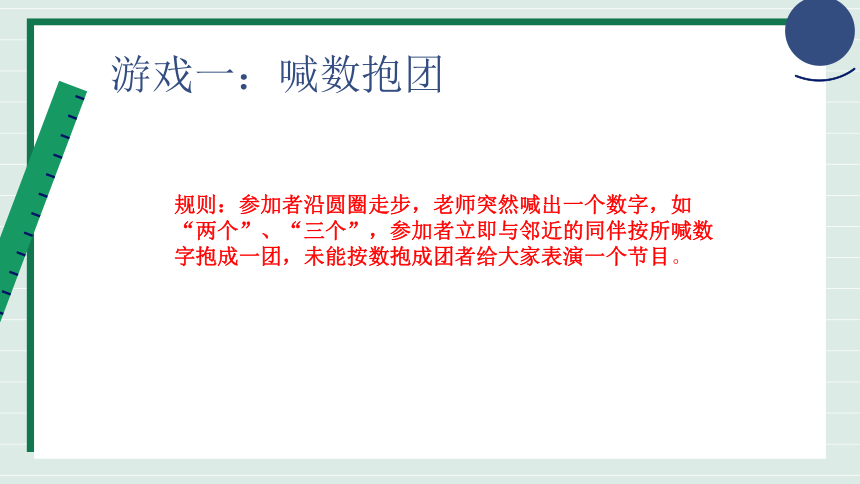 游戏一：喊数抱团

规则：参加者沿圆圈走步，老师突然喊出一个数字，如“两个”、“三个”，参加者立即与邻近的同伴按所喊数字抱成一团，未能按数抱成团者给大家表演一个节目。